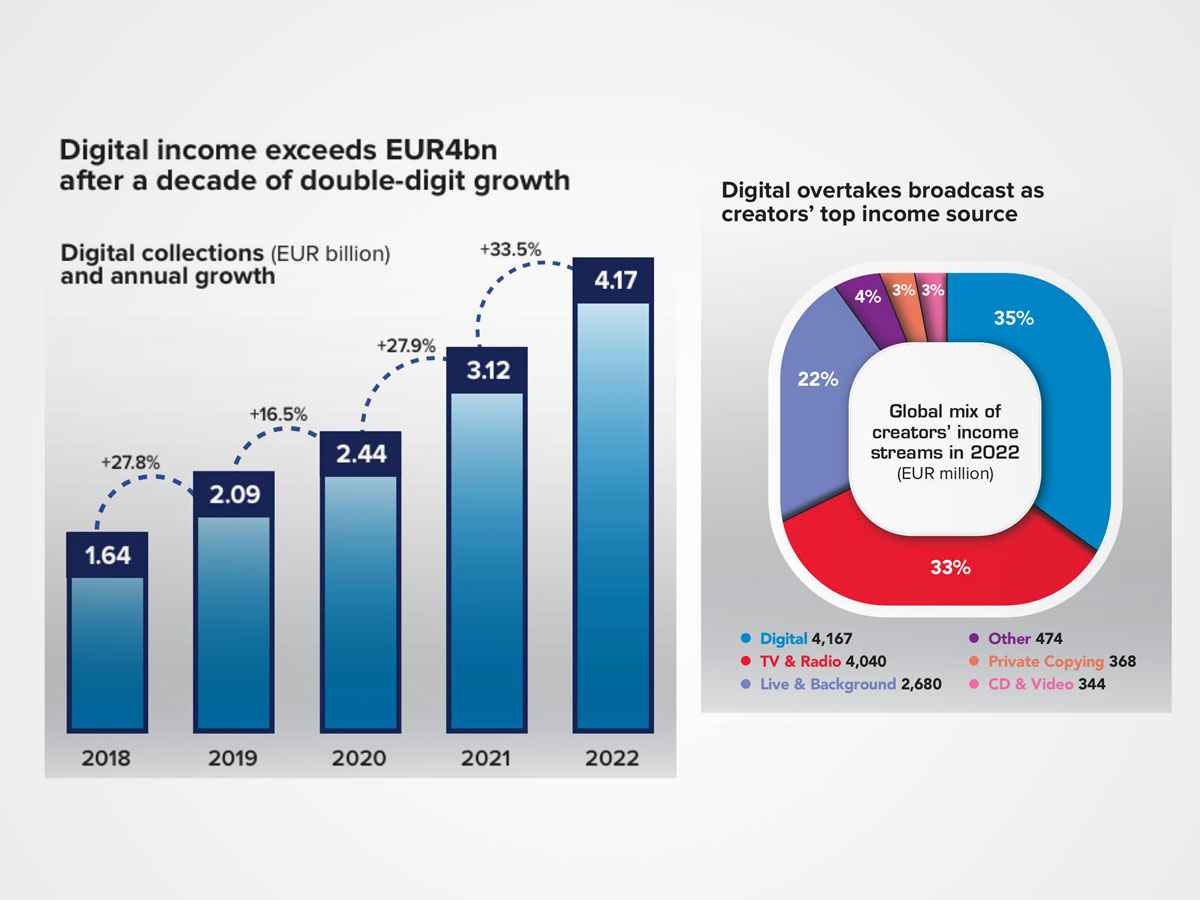 Digital income exceeds EUR4bn after a decade of double-digit growth

Digital collections (EUR billion) and annual growth

+27.8%
+16.5%
+27.9%
+33.5%

1.64
2.09
2.44
3.12
4.17

2018
2019
2020
2021
2022

Digital overtakes broadcast as creators' top income source

4%
3%
3%
35%
22%
33%

Global mix of creators' income streams in 2022 (EUR million)

Digital 4,167
TV & Radio 4,040
Live & Background 2,680
Other 474
Private Copying 368
CD & Video 344